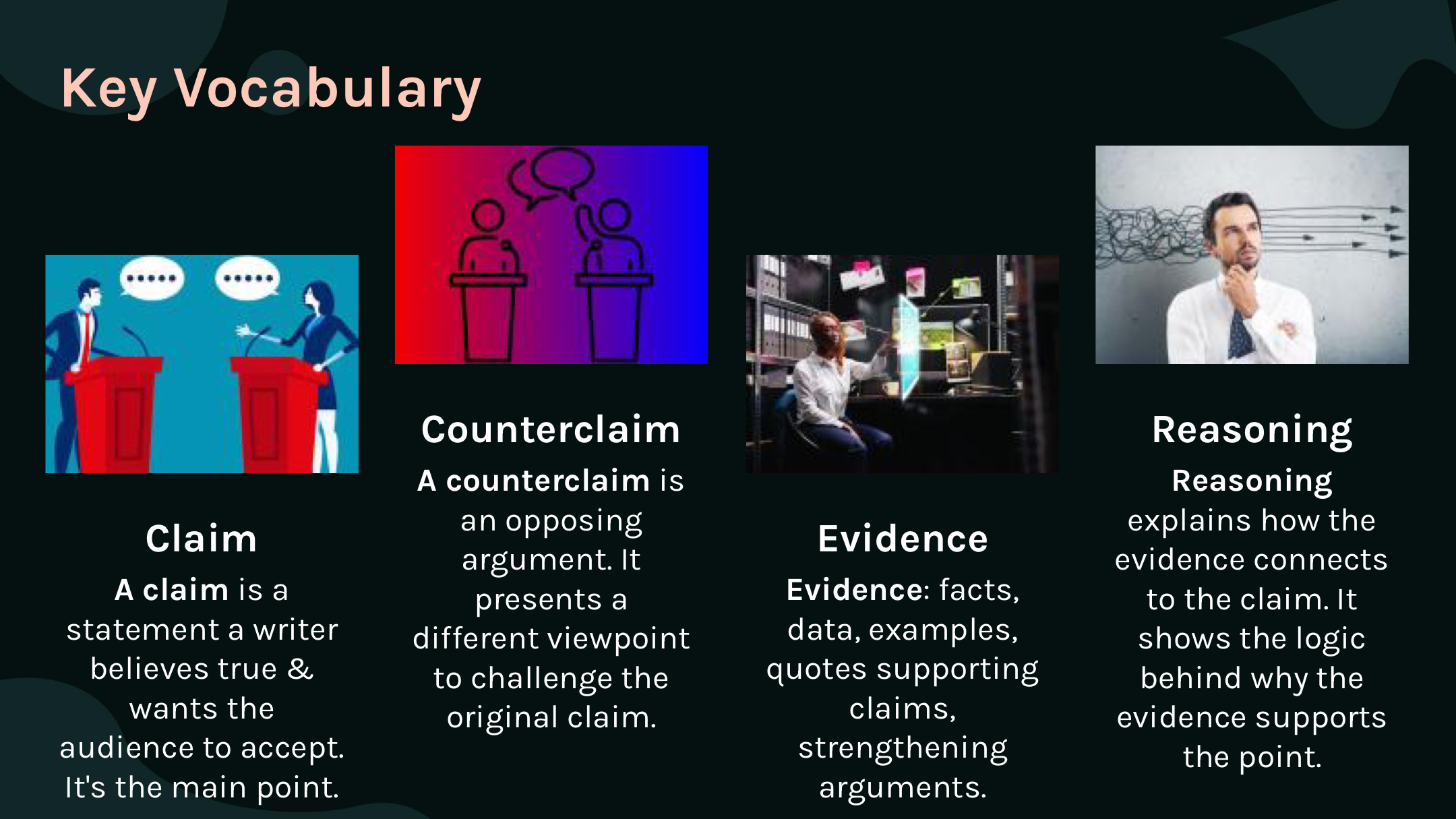 Key Vocabulary

Claim

A claim is a statement a writer believes true & wants the audience to accept. It's the main point.

Counterclaim

A counterclaim is an opposing argument. It presents a different viewpoint to challenge the original claim.

Evidence

Evidence: facts, data, examples, quotes supporting claims, strengthening arguments.

Reasoning

Reasoning explains how the evidence connects to the claim. It shows the logic behind why the evidence supports the point.